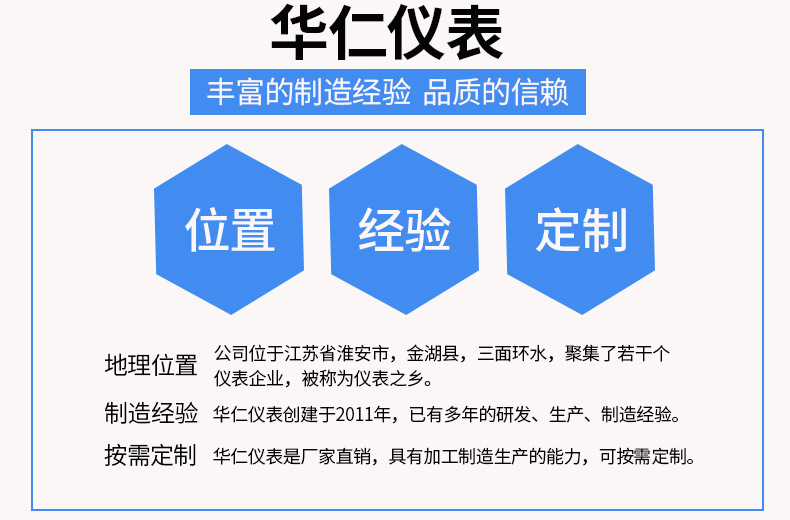 华仁仪表

丰富的制造经验 品质的信赖

位置

经验

定制

地理位置 公司位于江苏省淮安市，金湖县，三面环水，聚集了若干个仪表企业，被称为仪表之乡。

制造经验 华仁仪表创建于2011年，已有多年的研发、生产、制造经验。

按需定制 华仁仪表是厂家直销，具有加工制造生产的能力，可按需定制。